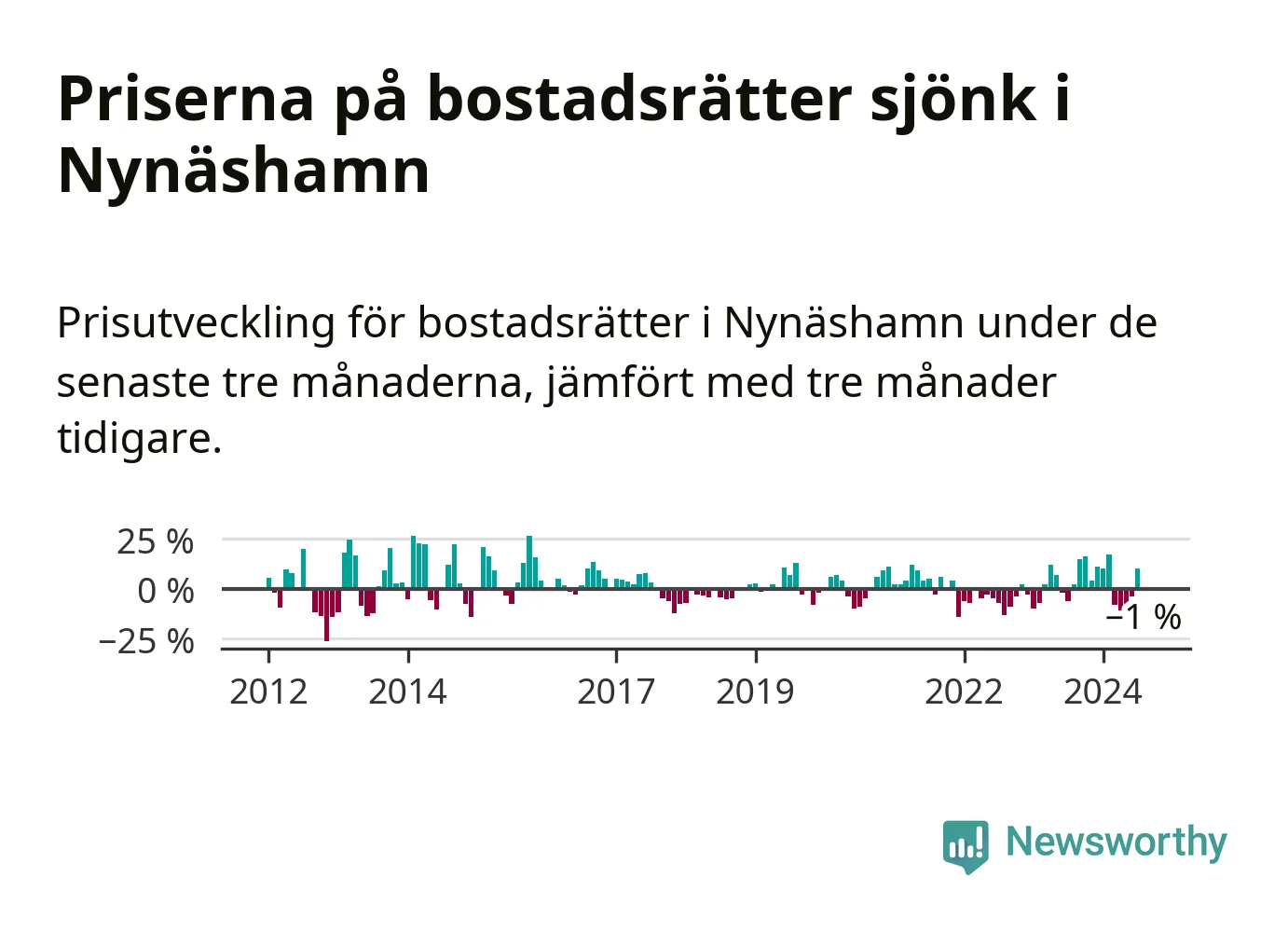 Priserna på bostadsrätter sjönk i Nynäshamn

Prisutveckling för bostadsrätter i Nynäshamn under de senaste tre månaderna, jämfört med tre månader tidigare.

25 %
0 %
−25 %
−1 %
2012
2014
2017
2019
2022
2024

Newsworthy